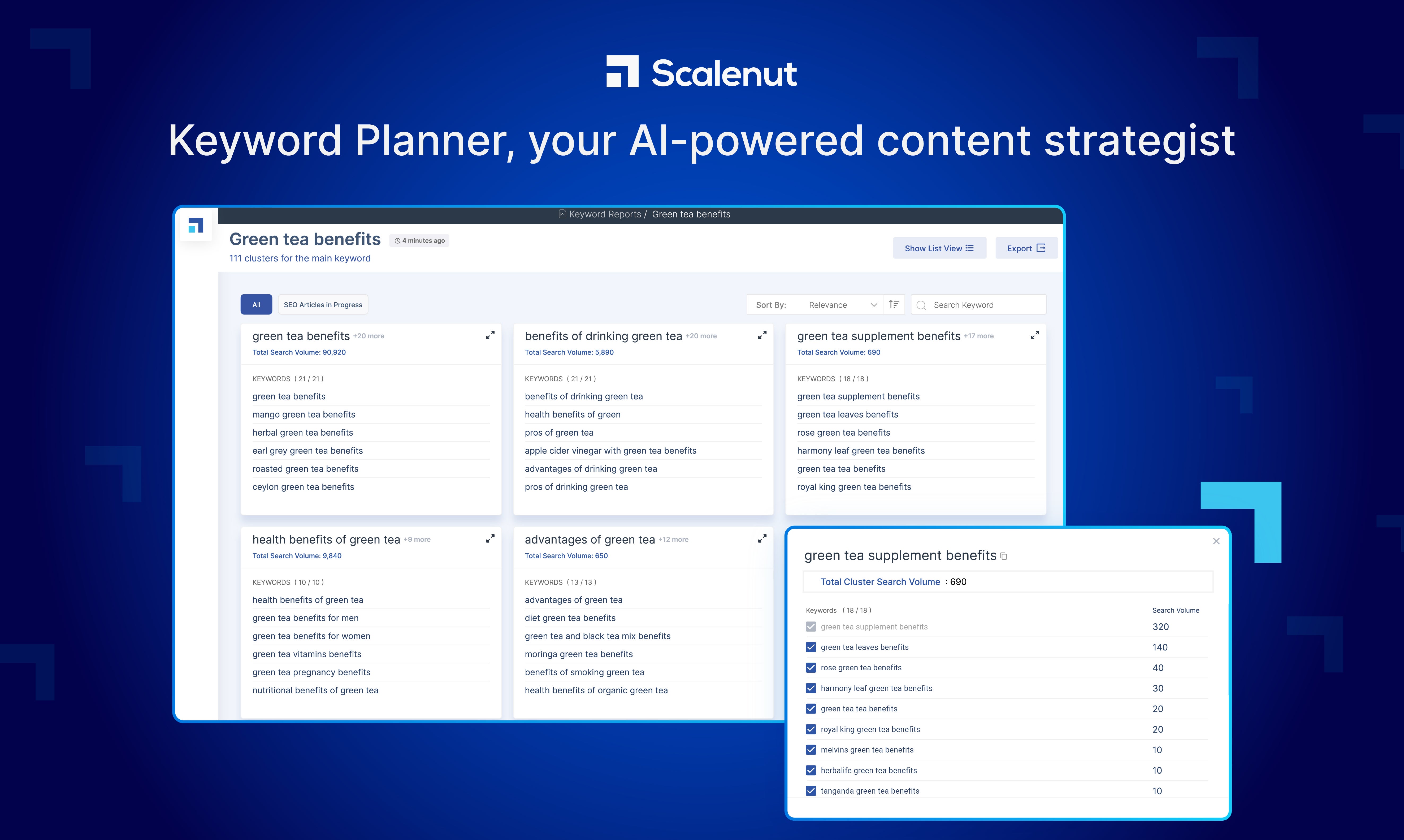 Scalenut

Keyword Planner, your AI-powered content strategist

Keyword Reports / Green tea benefits

Green tea benefits 4 minutes ago

111 clusters for the main keyword

Show List View

Export

All

SEO Articles in Progress

Sort By: Relevance

Search Keyword

green tea benefits +20 more
Total Search Volume: 90,920

KEYWORDS ( 21 / 21 )
green tea benefits
mango green tea benefits
herbal green tea benefits
earl grey green tea benefits
roasted green tea benefits
ceylon green tea benefits

benefits of drinking green tea +20 more
Total Search Volume: 5,890

KEYWORDS ( 21 / 21 )
benefits of drinking green tea
health benefits of green
pros of green tea
apple cider vinegar with green tea benefits
advantages of drinking green tea
pros of drinking green tea

green tea supplement benefits +17 more
Total Search Volume: 690

KEYWORDS ( 18 / 18 )
green tea supplement benefits
green tea leaves benefits
rose green tea benefits
harmony leaf green tea benefits
green tea tea benefits
royal king green tea benefits

health benefits of green tea +9 more
Total Search Volume: 9,840

KEYWORDS ( 10 / 10 )
health benefits of green tea
green tea benefits for men
green tea benefits for women
green tea vitamins benefits
green tea pregnancy benefits
nutritional benefits of green tea

advantages of green tea +12 more
Total Search Volume: 650

KEYWORDS ( 13 / 13 )
advantages of green tea
diet green tea benefits
green tea and black tea mix benefits
moringa green tea benefits
benefits of smoking green tea
health benefits of organic green tea

green tea supplement benefits

Total Cluster Search Volume : 690

| Keywords ( 18 / 18 ) | Search Volume |
|---|---|
| green tea supplement benefits | 320 |
| green tea leaves benefits | 140 |
| rose green tea benefits | 40 |
| harmony leaf green tea benefits | 30 |
| green tea tea benefits | 20 |
| royal king green tea benefits | 20 |
| melvins green tea benefits | 10 |
| herbalife green tea benefits | 10 |
| tanganda green tea benefits | 10 |